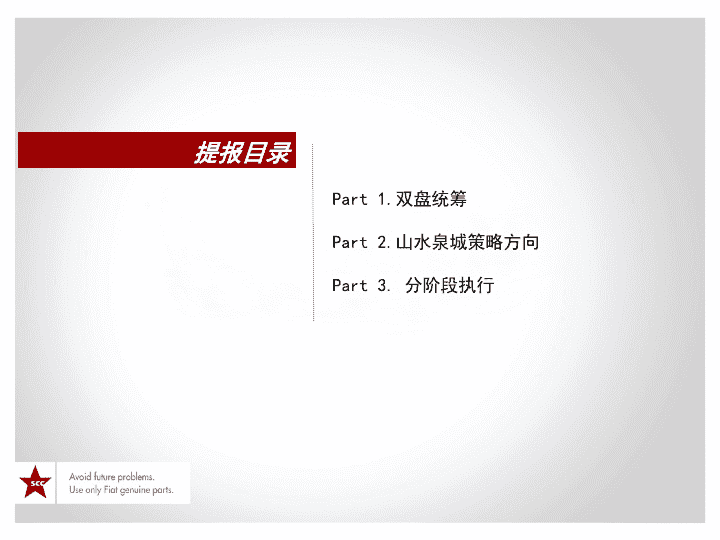 提报目录

Part 1.双盘统筹

Part 2.山水泉城策略方向

Part 3. 分阶段执行

SCC

Avoid future problems.
Use only Fiat genuine parts.